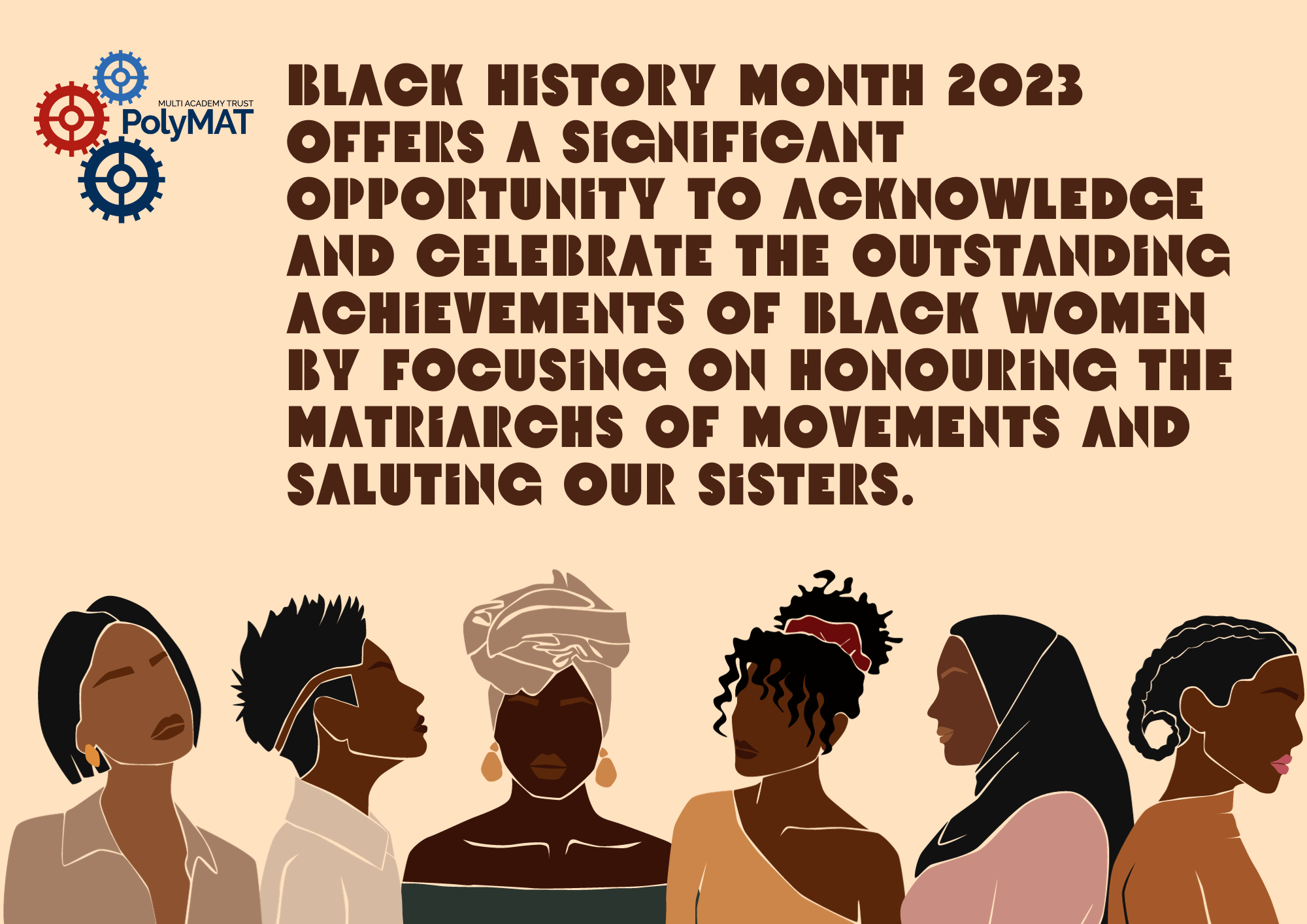 MULTI ACADEMY TRUST
PolyMAT

BLACK HISTORY MONTH 2023 OFFERS A SIGNIFICANT OPPORTUNITY TO ACKNOWLEDGE AND CELEBRATE THE OUTSTANDING ACHIEVEMENTS OF BLACK WOMEN BY FOCUSING ON HONOURING THE MATRIARCHS OF MOVEMENTS AND SALUTING OUR SISTERS.